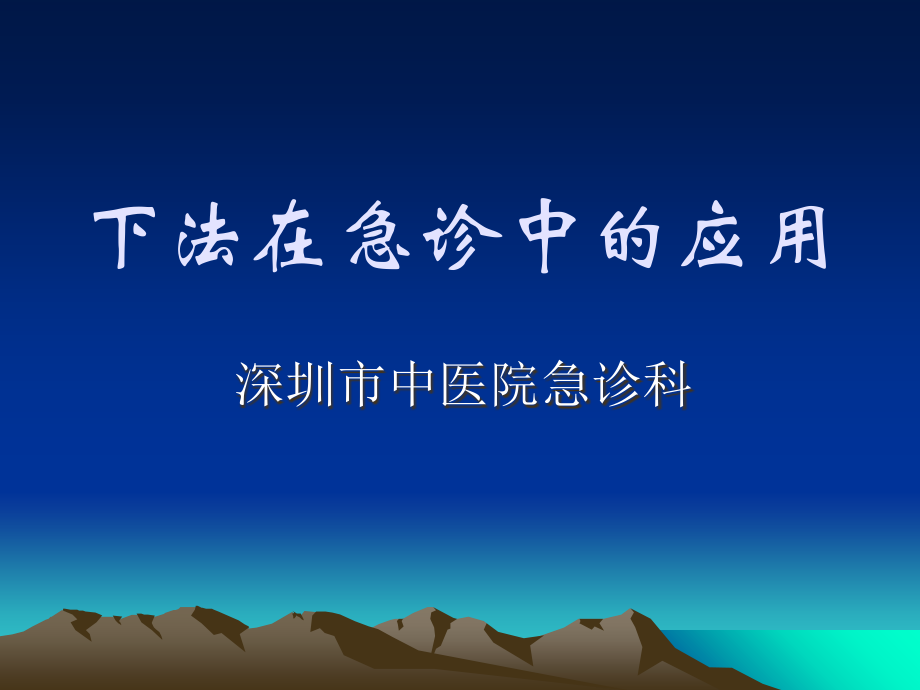 下法在急诊中的应用

深圳市中医院急诊科